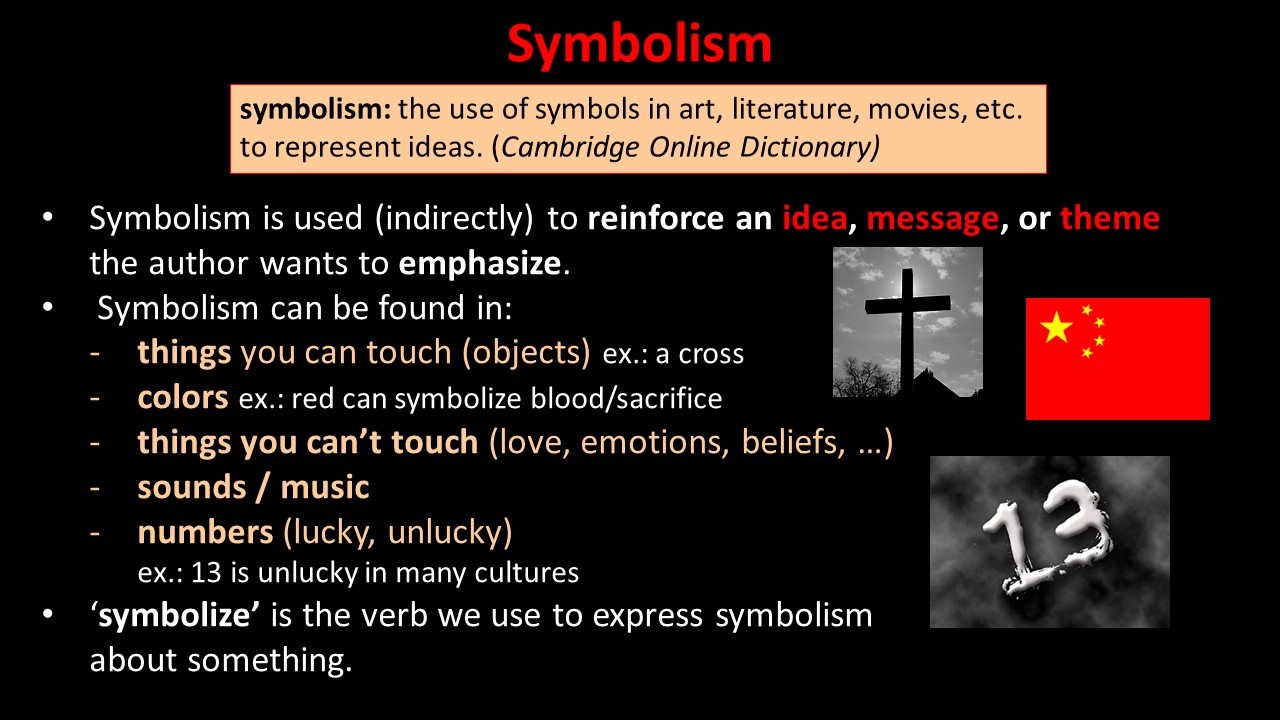 Symbolism

symbolism: the use of symbols in art, literature, movies, etc. to represent ideas. (Cambridge Online Dictionary)

• Symbolism is used (indirectly) to reinforce an idea, message, or theme the author wants to emphasize.
• Symbolism can be found in:
- things you can touch (objects) ex.: a cross
- colors ex.: red can symbolize blood/sacrifice
- things you can't touch (love, emotions, beliefs, …)
- sounds / music
- numbers (lucky, unlucky)
ex.: 13 is unlucky in many cultures
• 'symbolize' is the verb we use to express symbolism about something.

13